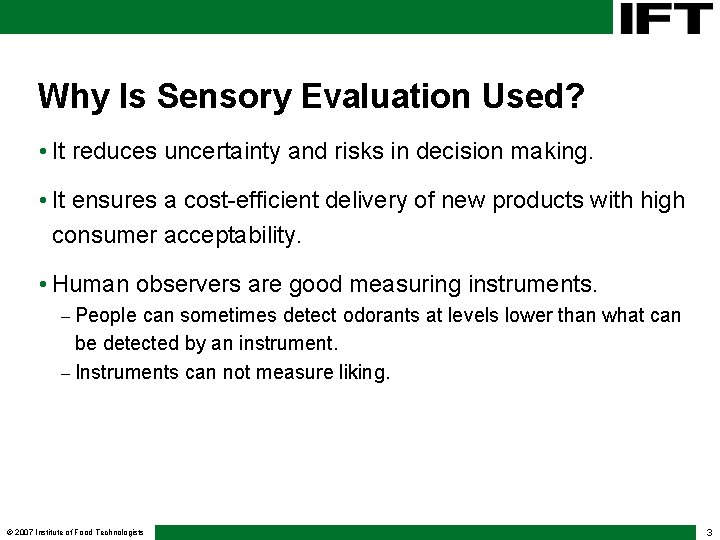 IFT

Why Is Sensory Evaluation Used?

• It reduces uncertainty and risks in decision making.

• It ensures a cost-efficient delivery of new products with high consumer acceptability.

• Human observers are good measuring instruments.
– People can sometimes detect odorants at levels lower than what can be detected by an instrument.
– Instruments can not measure liking.

© 2007 Institute of Food Technologists

3